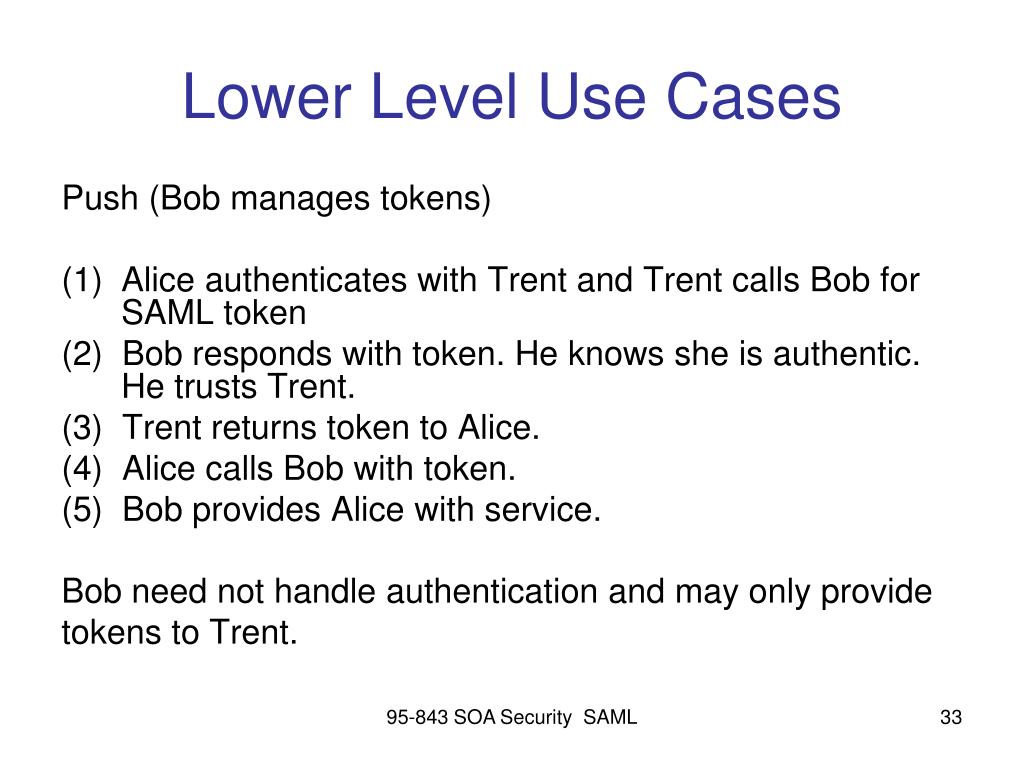 Lower Level Use Cases

Push (Bob manages tokens)

(1) Alice authenticates with Trent and Trent calls Bob for SAML token
(2) Bob responds with token. He knows she is authentic. He trusts Trent.
(3) Trent returns token to Alice.
(4) Alice calls Bob with token.
(5) Bob provides Alice with service.

Bob need not handle authentication and may only provide tokens to Trent.

95-843 SOA Security SAML

33